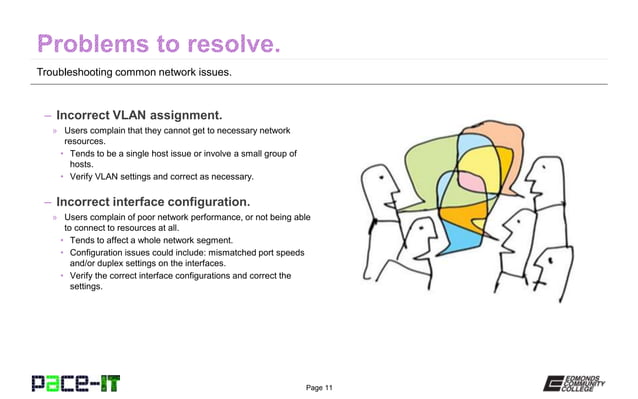 Problems to resolve.

Troubleshooting common network issues.

– Incorrect VLAN assignment.

» Users complain that they cannot get to necessary network resources.

• Tends to be a single host issue or involve a small group of hosts.

• Verify VLAN settings and correct as necessary.

– Incorrect interface configuration.

» Users complain of poor network performance, or not being able to connect to resources at all.

• Tends to affect a whole network segment.

• Configuration issues could include: mismatched port speeds and/or duplex settings on the interfaces.

• Verify the correct interface configurations and correct the settings.

pace-IT

Page 11

EDMONDS COMMUNITY COLLEGE